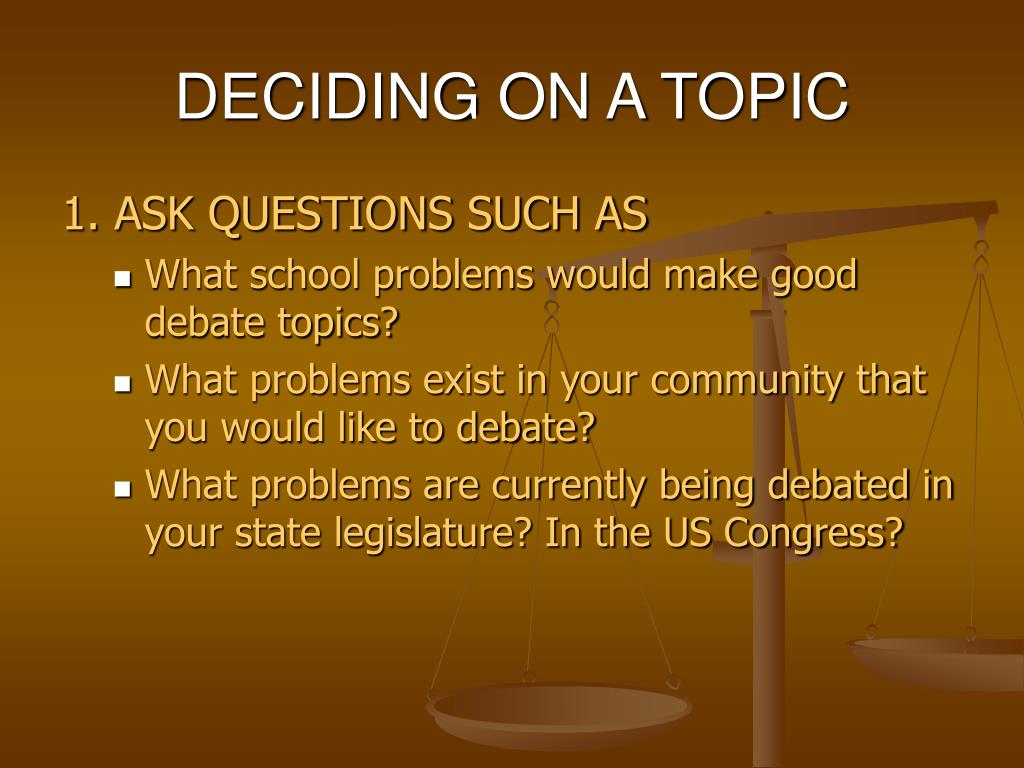 DECIDING ON A TOPIC

1. ASK QUESTIONS SUCH AS

- What school problems would make good debate topics?
- What problems exist in your community that you would like to debate?
- What problems are currently being debated in your state legislature? In the US Congress?